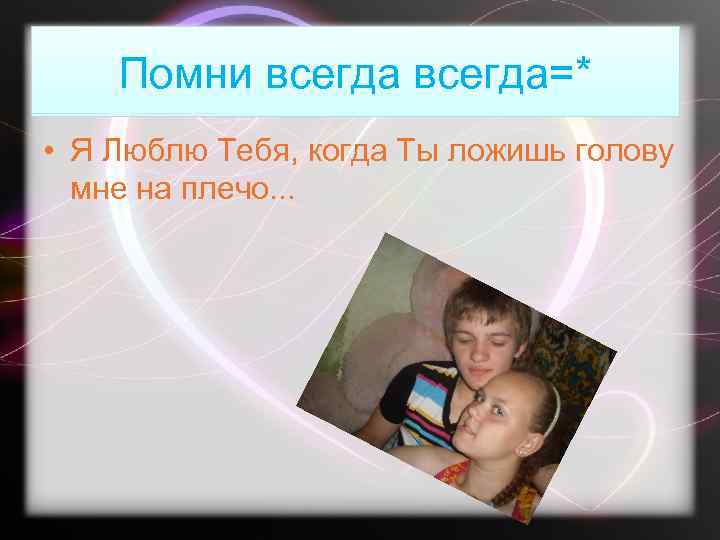 Помни всегда всегда=*

• Я Люблю Тебя, когда Ты ложишь голову мне на плечо...